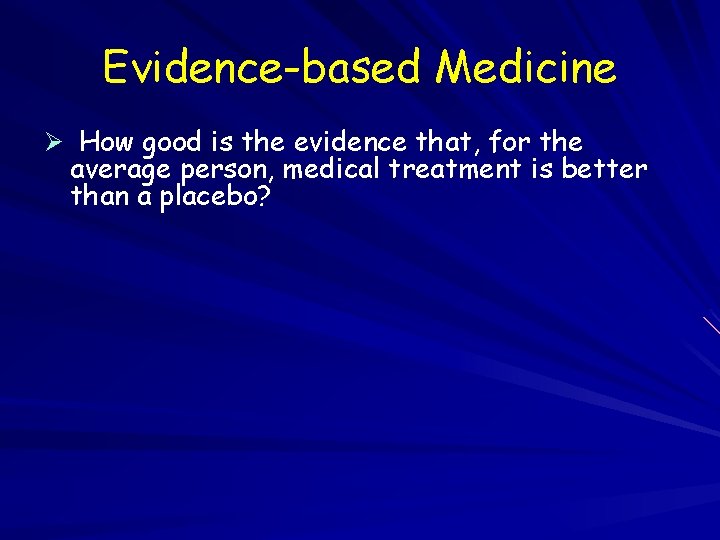 Evidence-based Medicine

➢ How good is the evidence that, for the average person, medical treatment is better than a placebo?